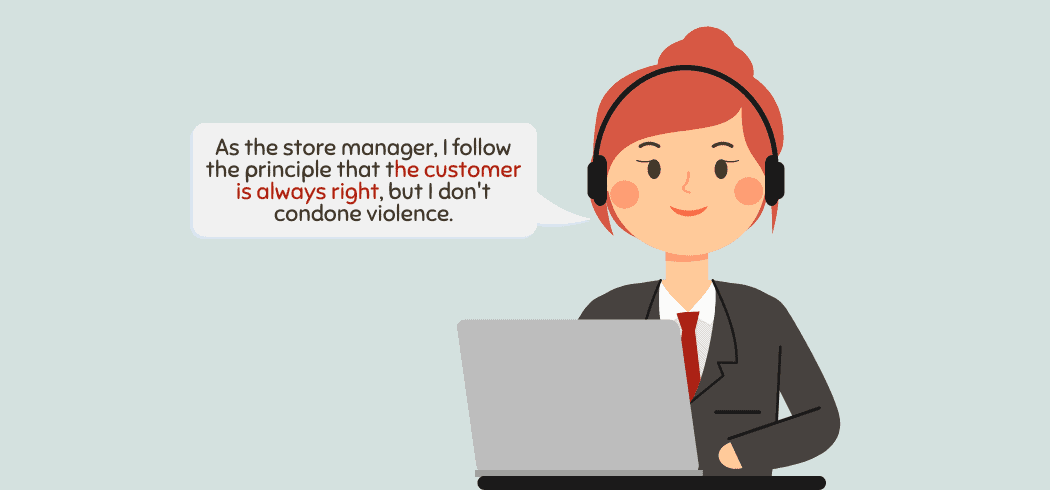 As the store manager, I follow the principle that the customer is always right, but I don't condone violence.